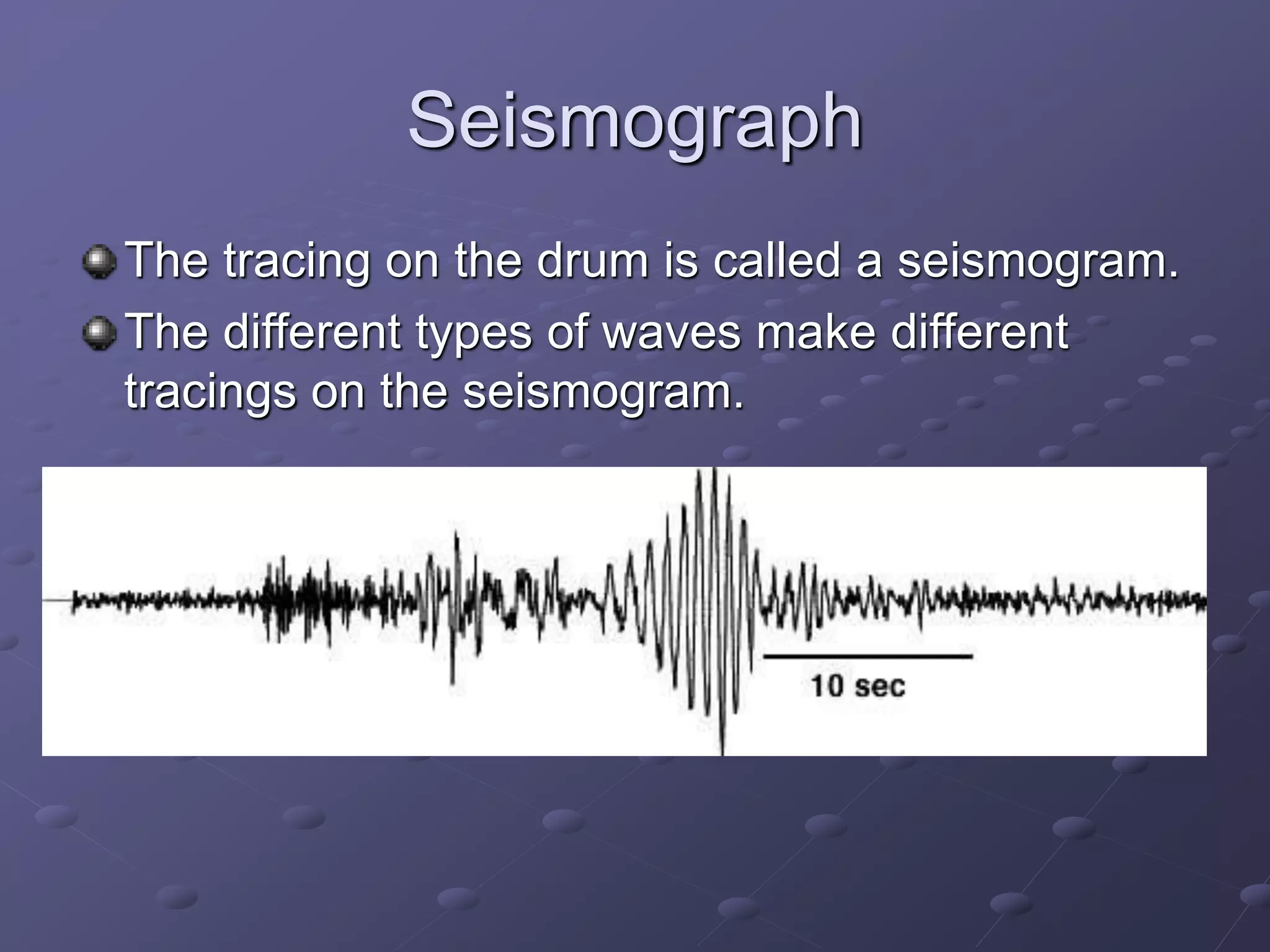 Seismograph

The tracing on the drum is called a seismogram.

The different types of waves make different tracings on the seismogram.

10 sec